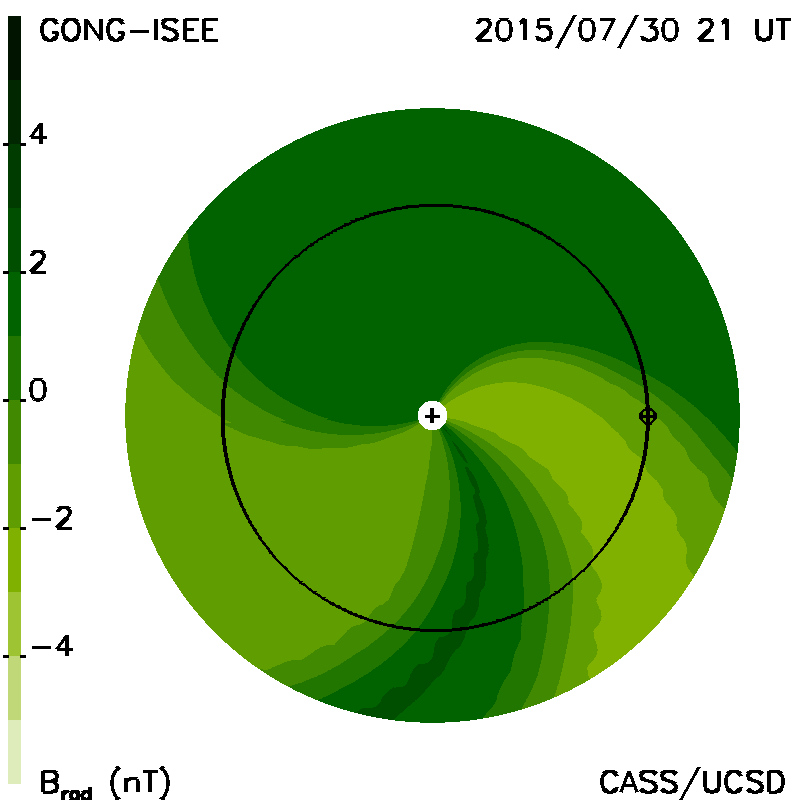 GONG-ISEE

2015/07/30 21 UT

4

2

0

−2

−4

$B_{rad}$ (nT)

CASS/UCSD